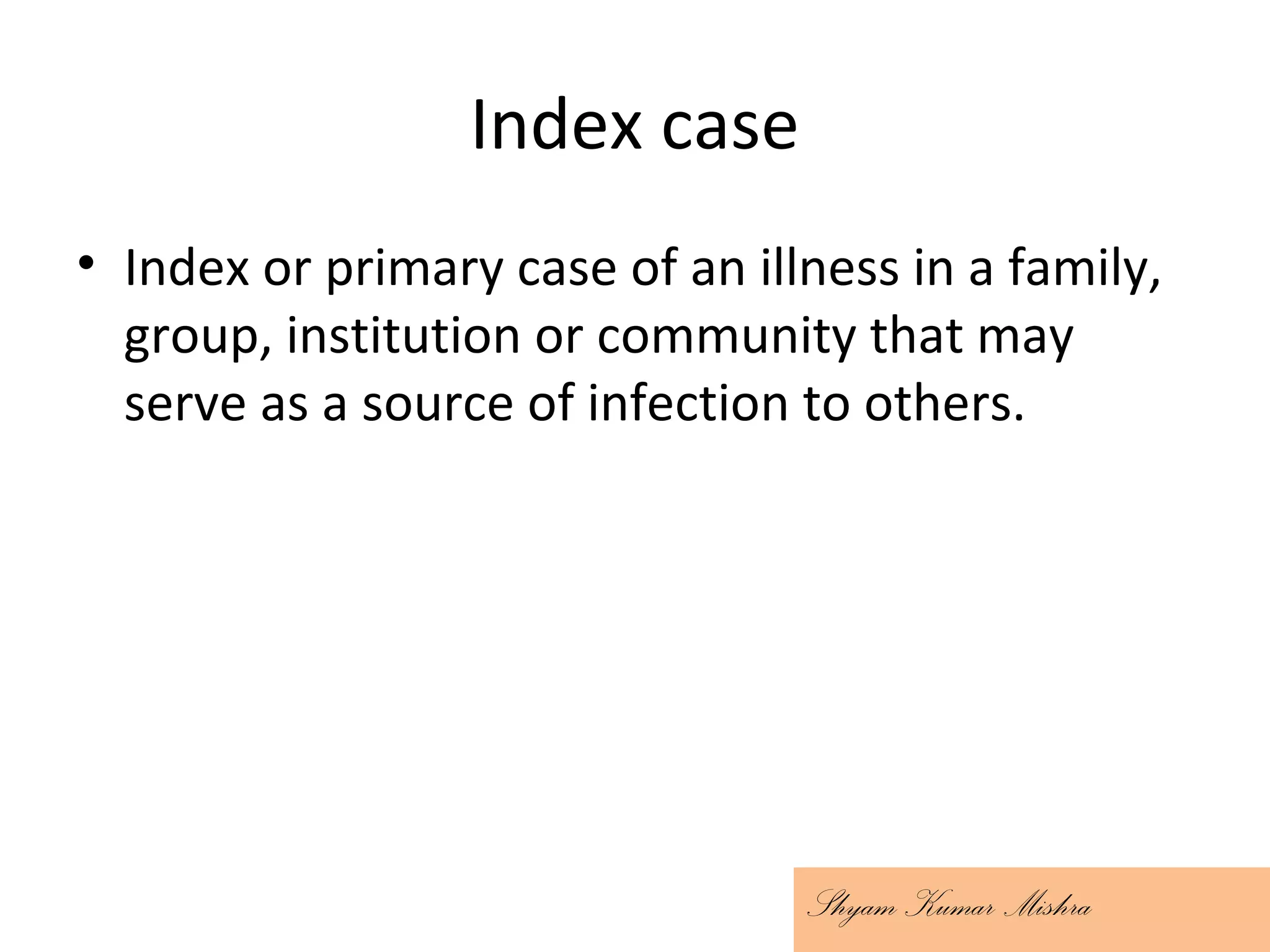 Index case

• Index or primary case of an illness in a family, group, institution or community that may serve as a source of infection to others.

Shyam Kumar Mishra